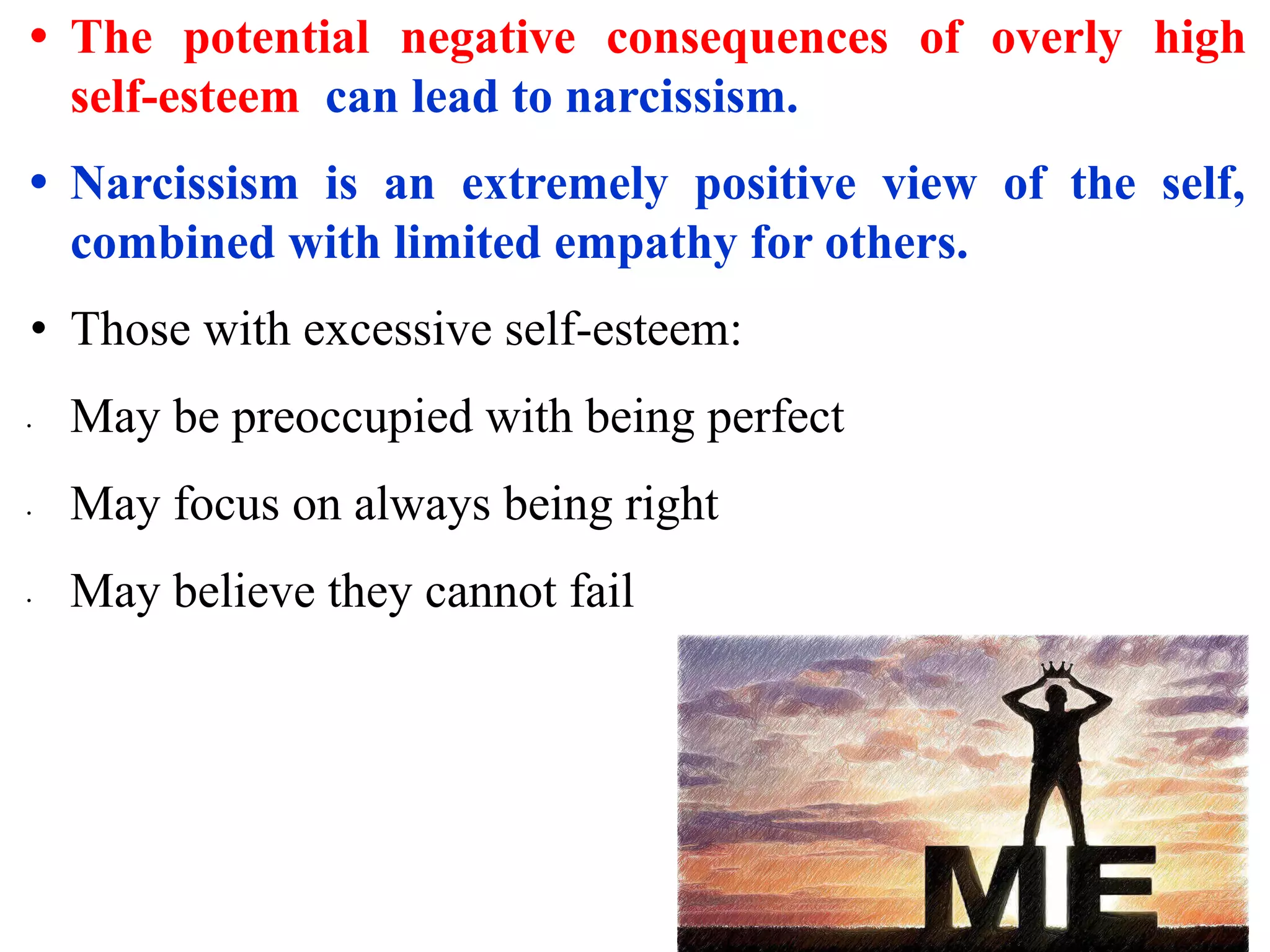 • The potential negative consequences of overly high self-esteem can lead to narcissism.

• Narcissism is an extremely positive view of the self, combined with limited empathy for others.

• Those with excessive self-esteem:

· May be preoccupied with being perfect

· May focus on always being right

· May believe they cannot fail

ME